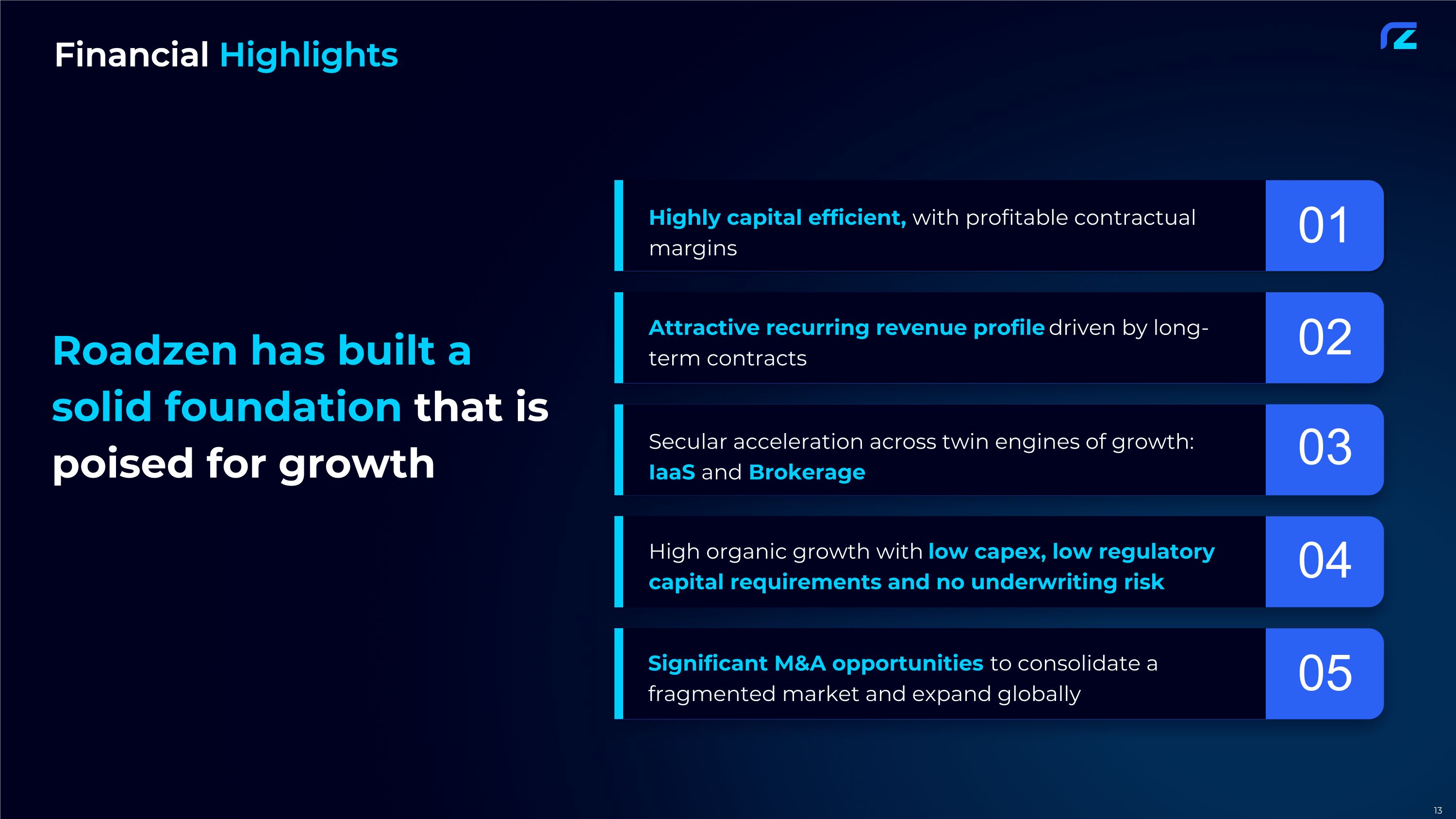 Financial Highlights

Roadzen has built a solid foundation that is poised for growth

Highly capital efficient, with profitable contractual margins

01

Attractive recurring revenue profile driven by long-term contracts

02

Secular acceleration across twin engines of growth: IaaS and Brokerage

03

High organic growth with low capex, low regulatory capital requirements and no underwriting risk

04

Significant M&A opportunities to consolidate a fragmented market and expand globally

05

13